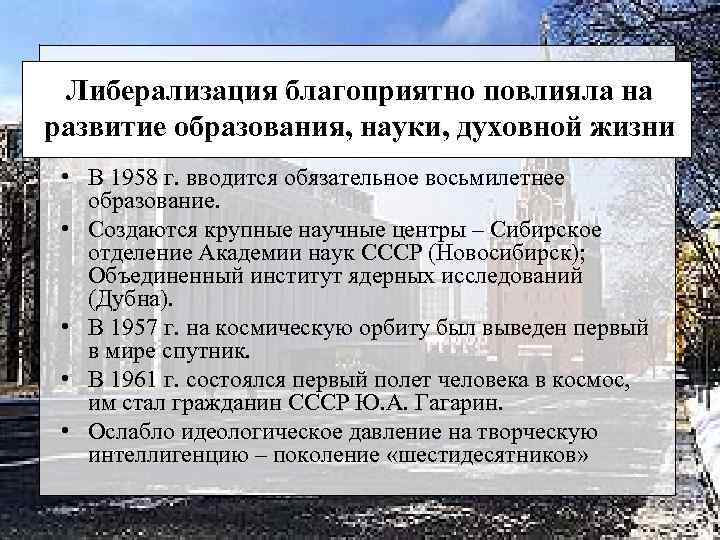 Либерализация благоприятно повлияла на развитие образования, науки, духовной жизни

• В 1958 г. вводится обязательное восьмилетнее образование.
• Создаются крупные научные центры – Сибирское отделение Академии наук СССР (Новосибирск); Объединенный институт ядерных исследований (Дубна).
• В 1957 г. на космическую орбиту был выведен первый в мире спутник.
• В 1961 г. состоялся первый полет человека в космос, им стал гражданин СССР Ю.А. Гагарин.
• Ослабло идеологическое давление на творческую интеллигенцию – поколение «шестидесятников»